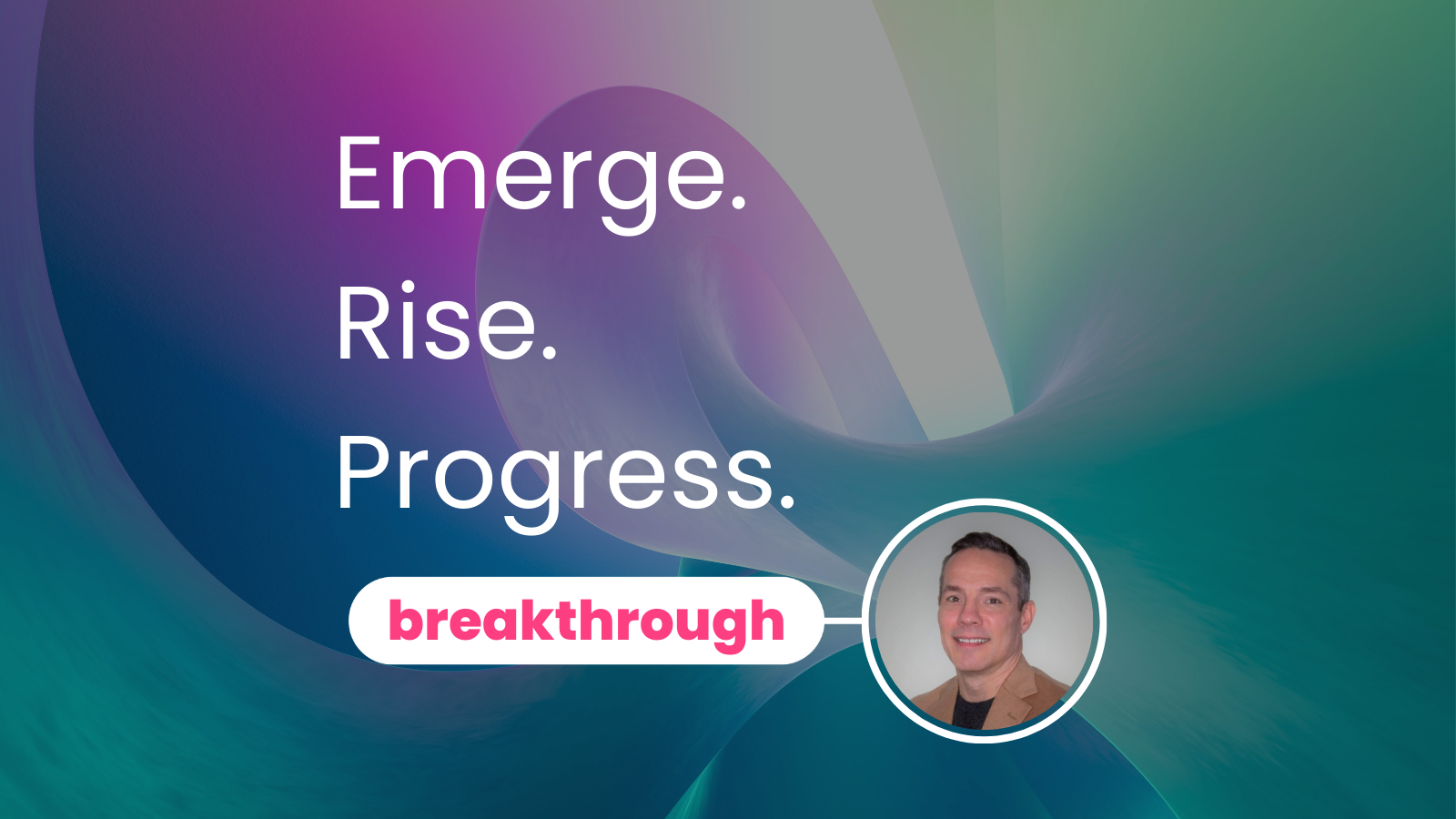 Emerge.
Rise.
Progress.

breakthrough